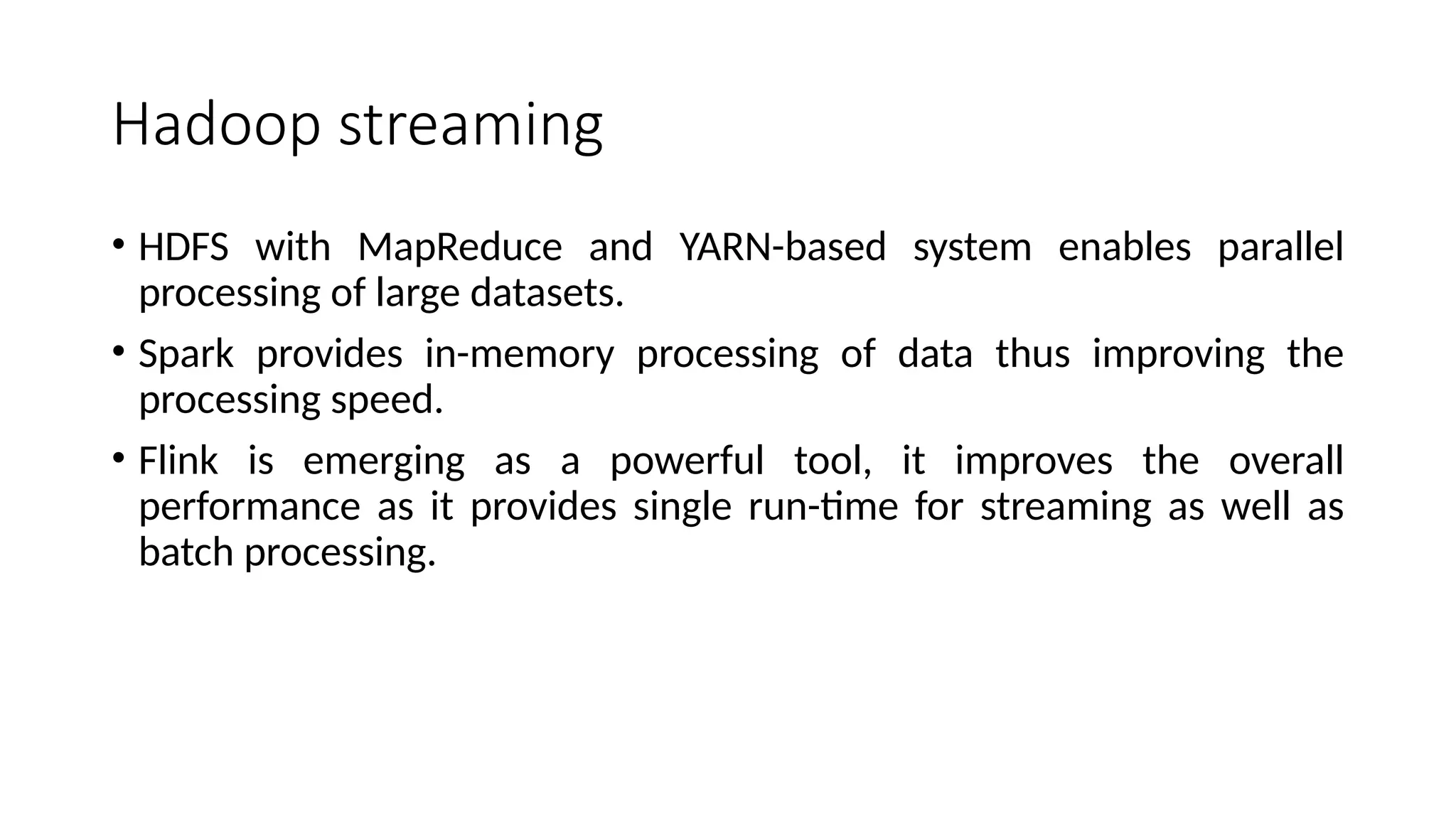 Hadoop streaming

• HDFS with MapReduce and YARN-based system enables parallel processing of large datasets.

• Spark provides in-memory processing of data thus improving the processing speed.

• Flink is emerging as a powerful tool, it improves the overall performance as it provides single run-time for streaming as well as batch processing.